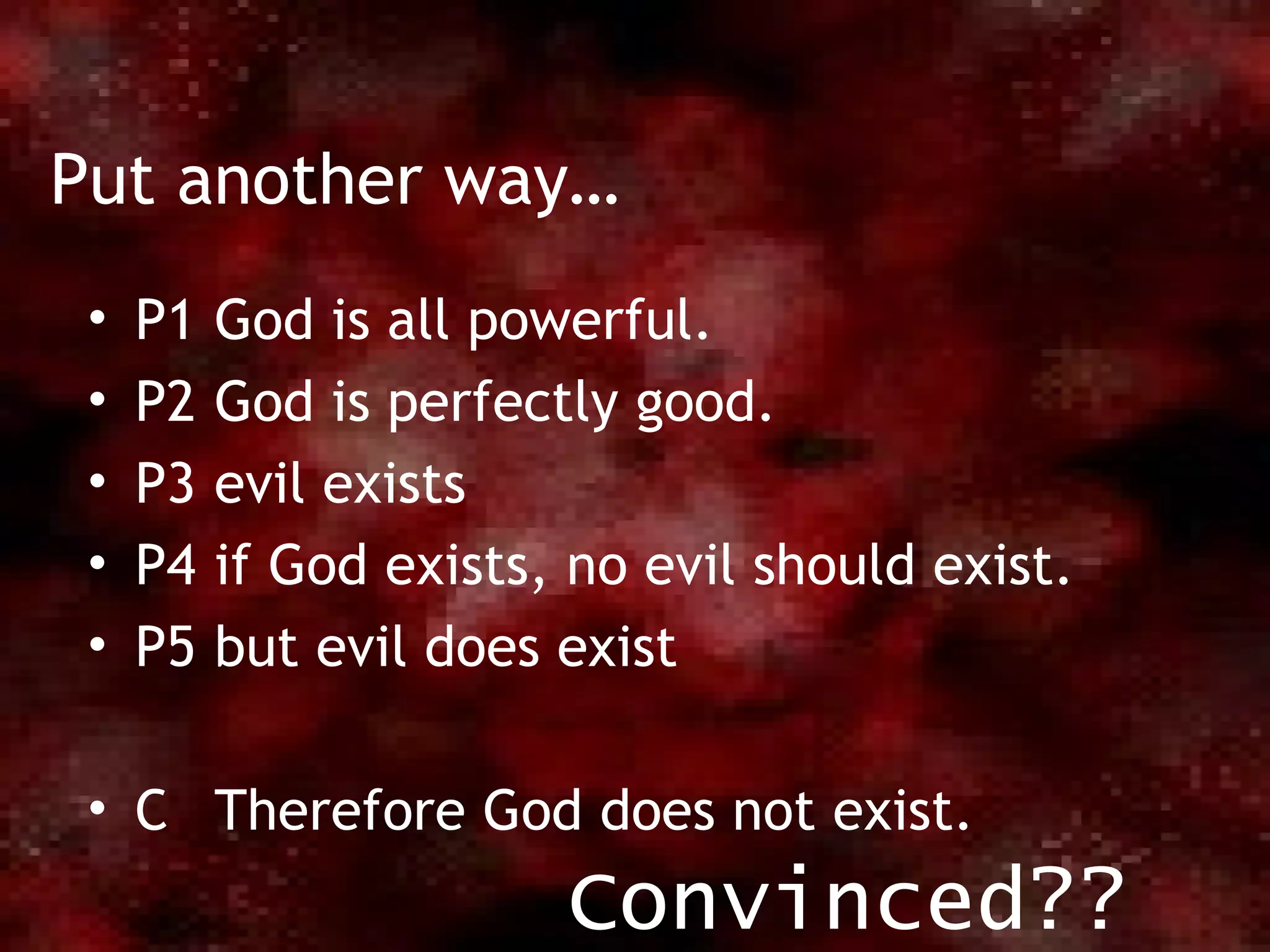 Put another way…

• P1 God is all powerful.
• P2 God is perfectly good.
• P3 evil exists
• P4 if God exists, no evil should exist.
• P5 but evil does exist

• C Therefore God does not exist.

Convinced??